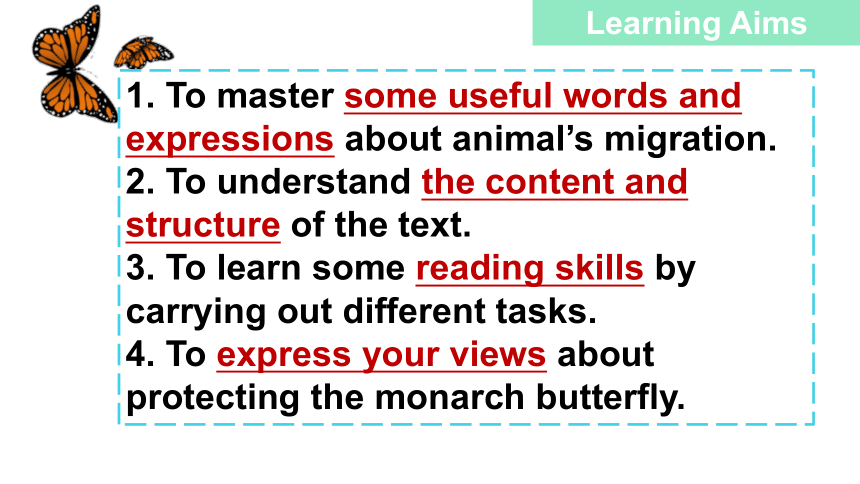 Learning Aims

1. To master some useful words and expressions about animal’s migration.
2. To understand the content and structure of the text.
3. To learn some reading skills by carrying out different tasks.
4. To express your views about protecting the monarch butterfly.